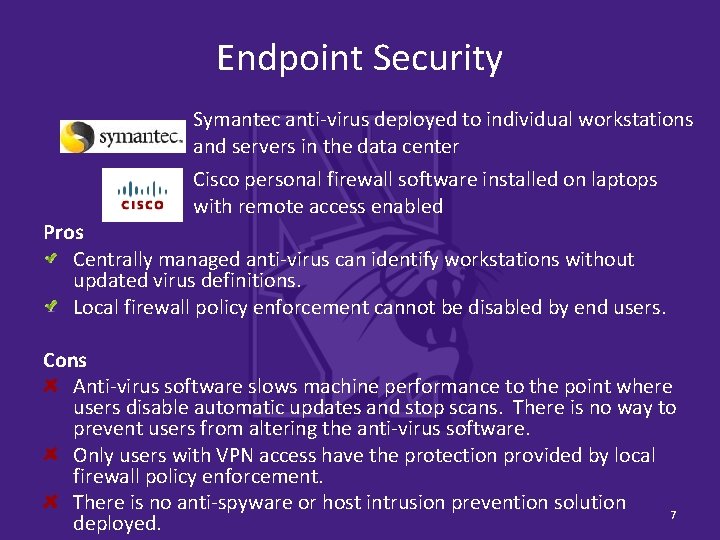 Endpoint Security

symantec.

Symantec anti-virus deployed to individual workstations and servers in the data center

CISCO

Cisco personal firewall software installed on laptops with remote access enabled

Pros

Centrally managed anti-virus can identify workstations without updated virus definitions.

Local firewall policy enforcement cannot be disabled by end users.

Cons

Anti-virus software slows machine performance to the point where users disable automatic updates and stop scans. There is no way to prevent users from altering the anti-virus software.

Only users with VPN access have the protection provided by local firewall policy enforcement.

There is no anti-spyware or host intrusion prevention solution deployed.

7